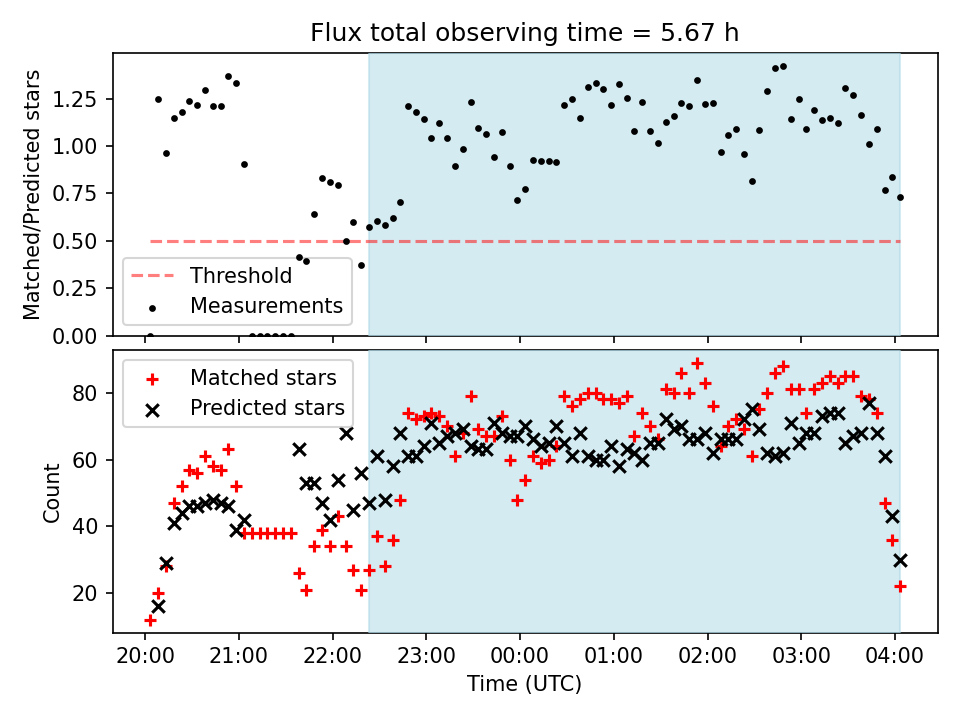 Flux total observing time = 5.67 h

Matched/Predicted stars

1.25
1.00
0.75
0.50
0.25
0.00

Threshold
Measurements

Matched stars
Predicted stars

Count

80
60
40
20

20:00 21:00 22:00 23:00 00:00 01:00 02:00 03:00 04:00

Time (UTC)